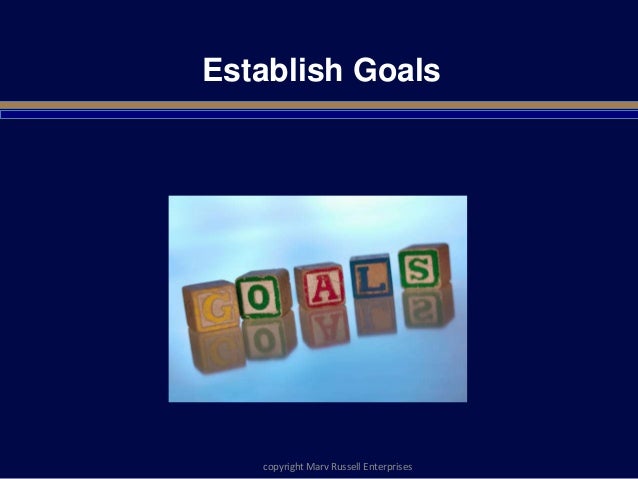 Establish Goals

GOALS

copyright Marv Russell Enterprises